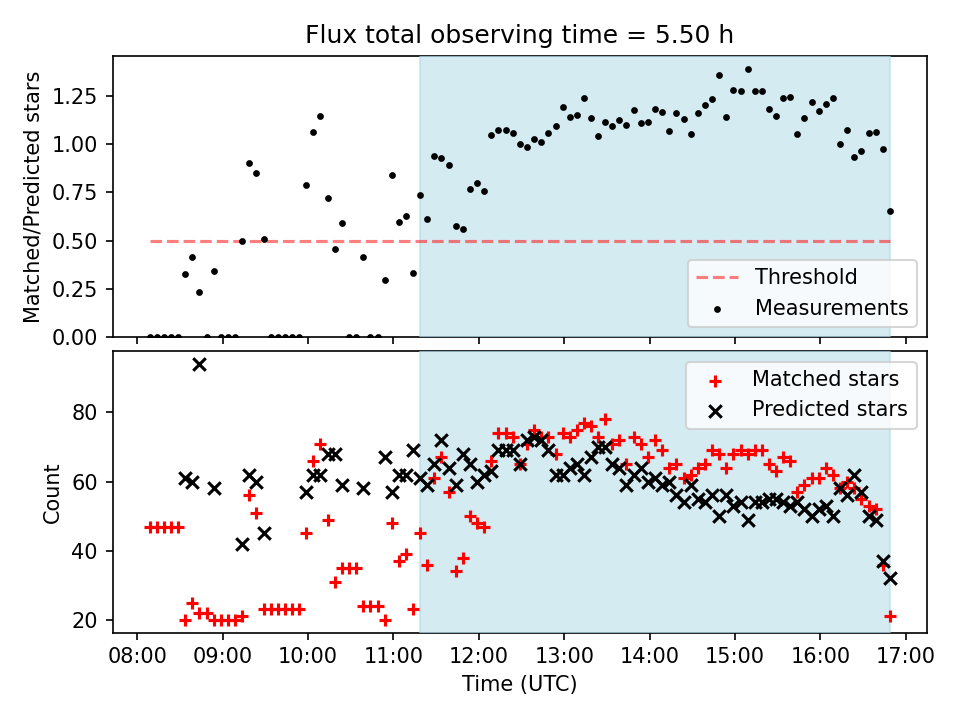 Flux total observing time = 5.50 h

Matched/Predicted stars

1.25
1.00
0.75
0.50
0.25
0.00

Threshold
Measurements

Count

80
60
40
20

Matched stars
Predicted stars

08:00 09:00 10:00 11:00 12:00 13:00 14:00 15:00 16:00 17:00

Time (UTC)